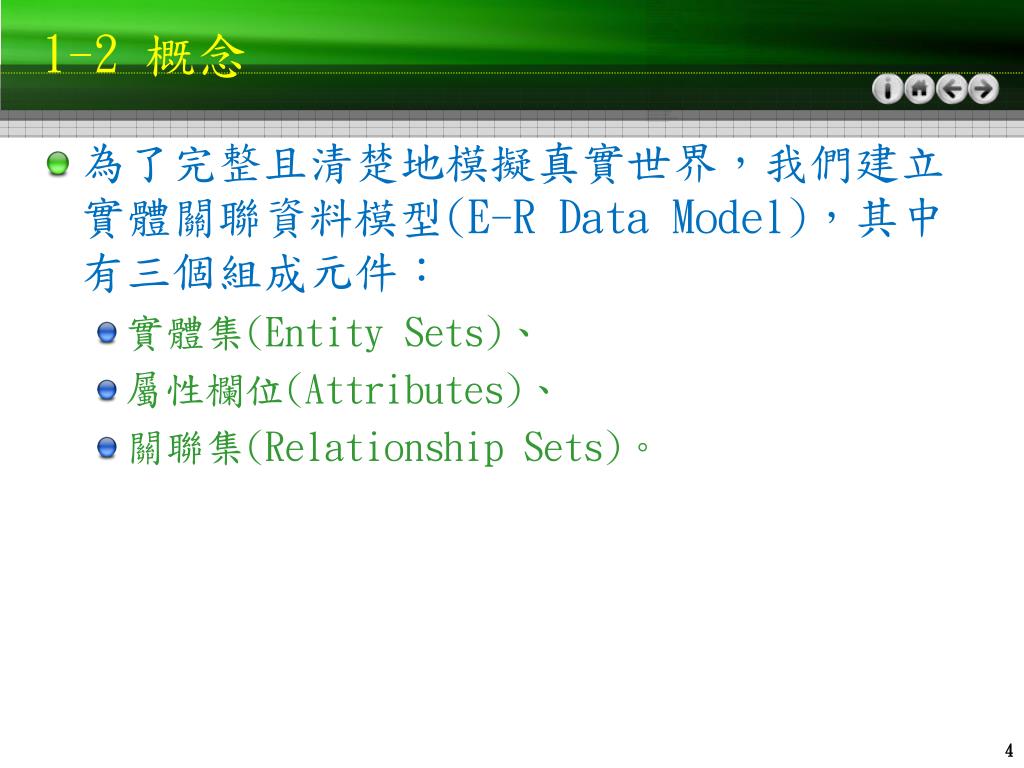 1-2 概念

為了完整且清楚地模擬真實世界，我們建立實體關聯資料模型(E-R Data Model)，其中有三個組成元件：

實體集(Entity Sets)、

屬性欄位(Attributes)、

關聯集(Relationship Sets)。

4